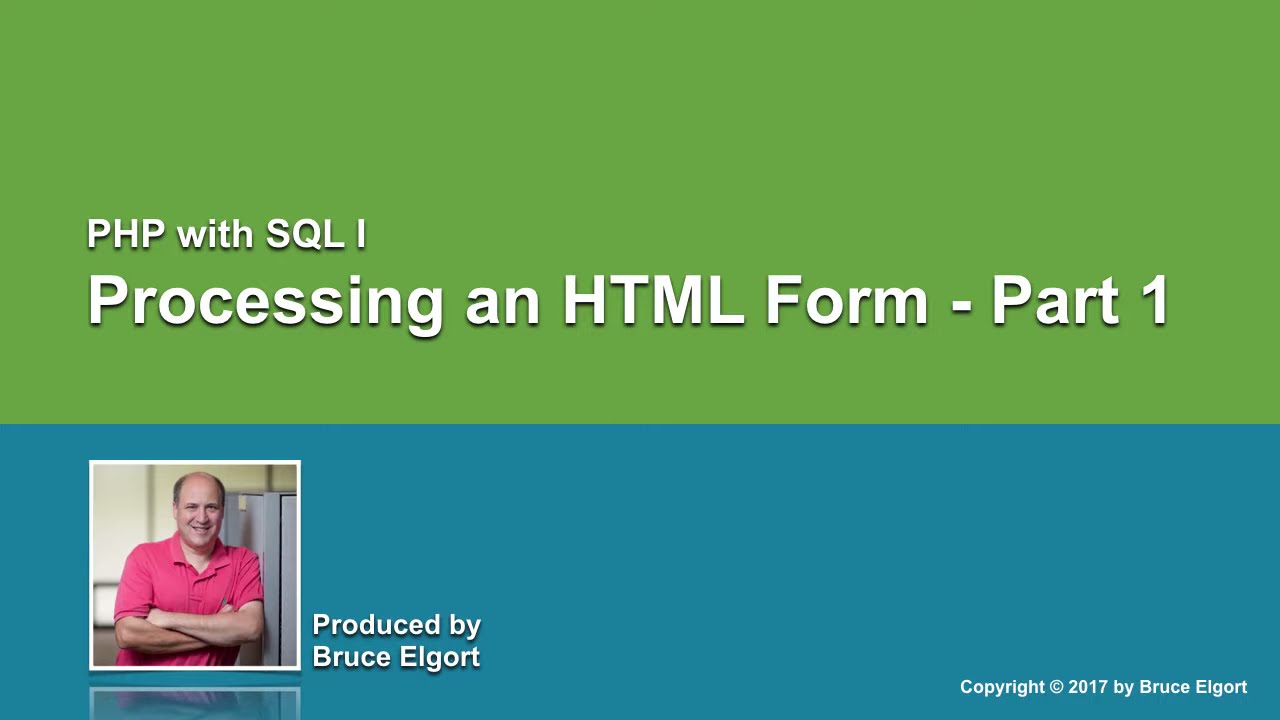 PHP with SQL I
Processing an HTML Form - Part 1

Produced by
Bruce Elgort

Copyright © 2017 by Bruce Elgort